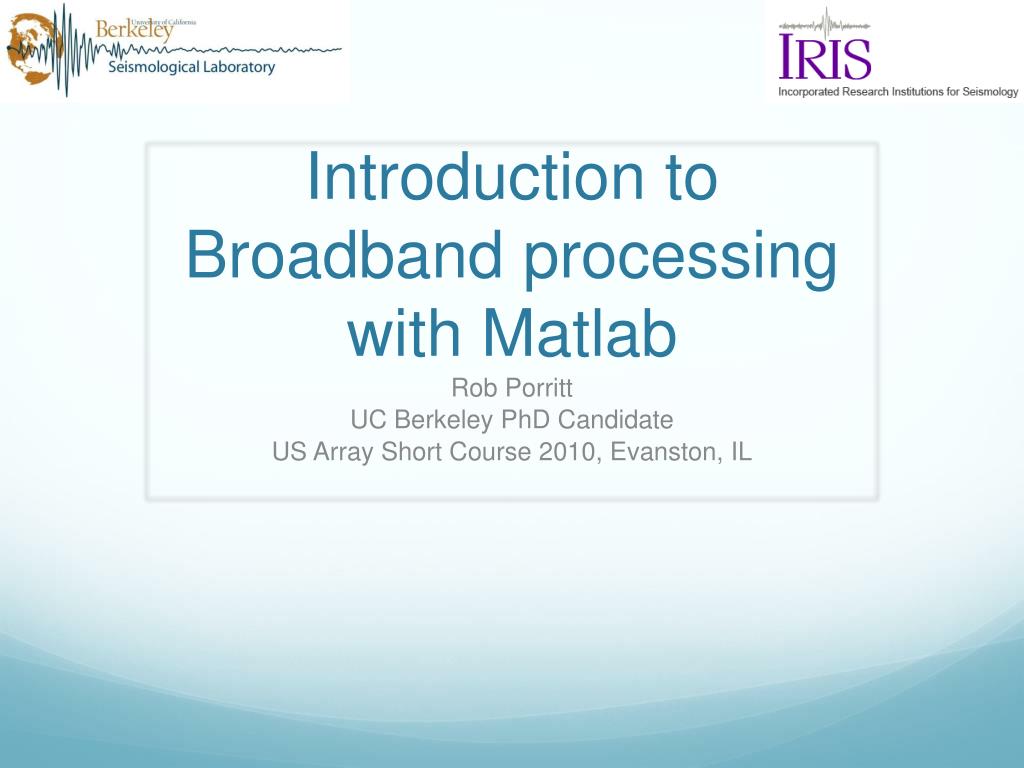 University of California
Berkeley
Seismological Laboratory

IRIS
Incorporated Research Institutions for Seismology

Introduction to Broadband processing with Matlab

Rob Porritt
UC Berkeley PhD Candidate
US Array Short Course 2010, Evanston, IL